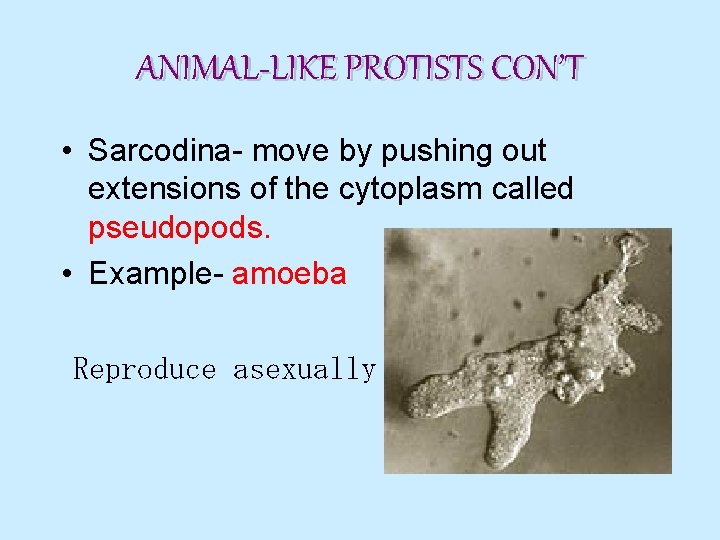 ANIMAL-LIKE PROTISTS CON'T

• Sarcodina- move by pushing out extensions of the cytoplasm called pseudopods.

• Example- amoeba

Reproduce asexually